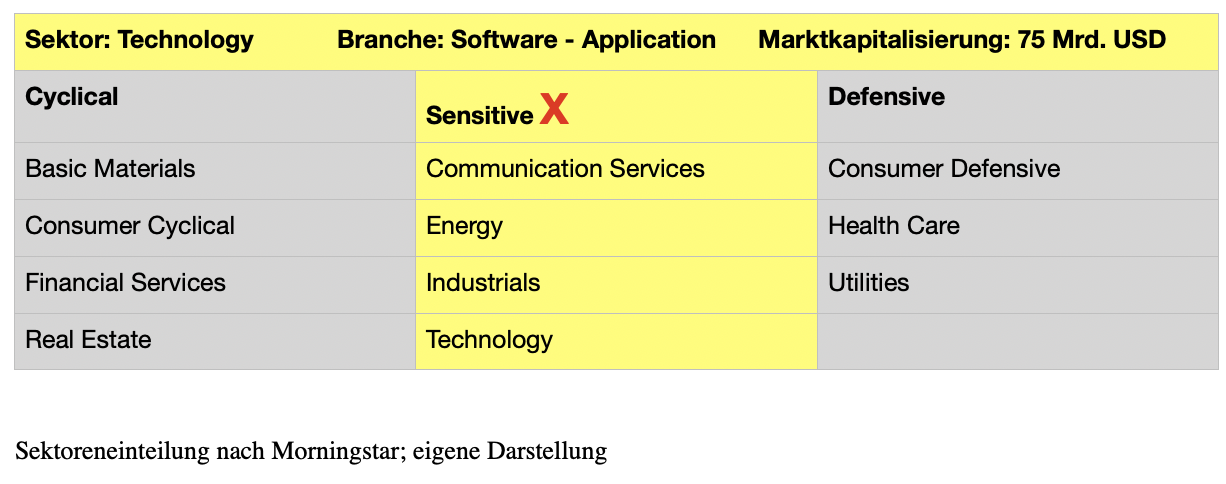 Sektor: Technology Branche: Software - Application Marktkapitalisierung: 75 Mrd. USD

| Cyclical | Sensitive X | Defensive |
|---|---|---|
| Basic Materials | Communication Services | Consumer Defensive |
| Consumer Cyclical | Energy | Health Care |
| Financial Services | Industrials | Utilities |
| Real Estate | Technology | |

Sektoreneinteilung nach Morningstar; eigene Darstellung